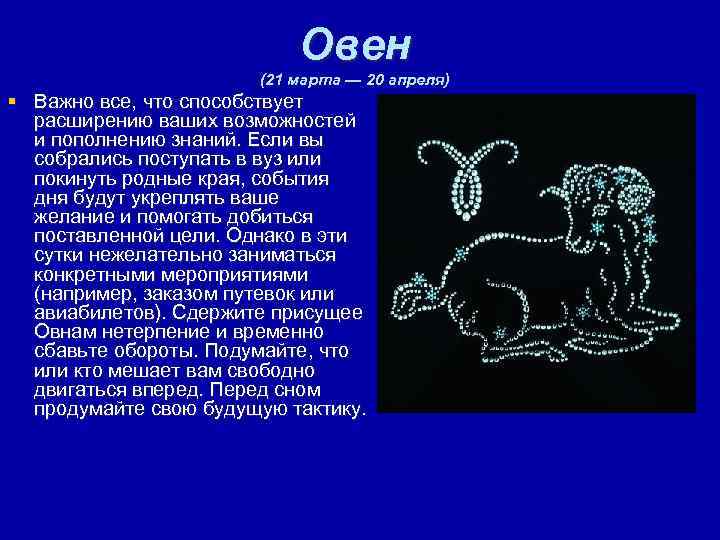 Овен

(21 марта — 20 апреля)

Важно все, что способствует расширению ваших возможностей и пополнению знаний. Если вы собрались поступать в вуз или покинуть родные края, события дня будут укреплять ваше желание и помогать добиться поставленной цели. Однако в эти сутки нежелательно заниматься конкретными мероприятиями (например, заказом путевок или авиабилетов). Сдержите присущее Овнам нетерпение и временно сбавьте обороты. Подумайте, что или кто мешает вам свободно двигаться вперед. Перед сном продумайте свою будущую тактику.